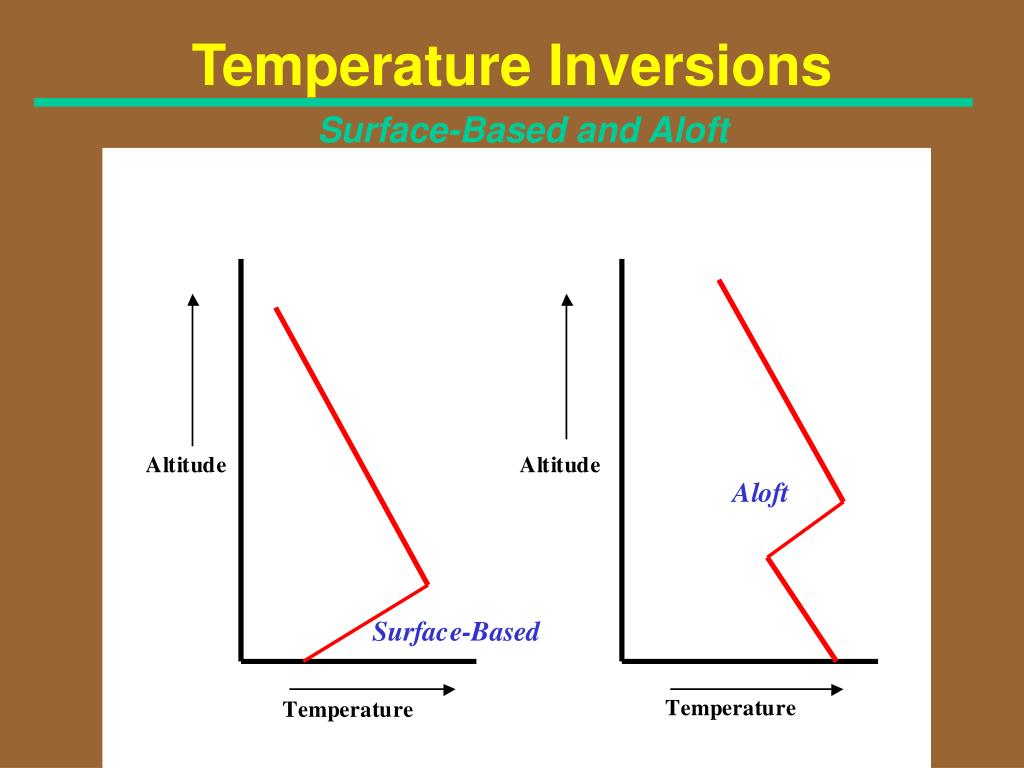 Temperature Inversions

Surface-Based and Aloft

Altitude

Surface-Based

Temperature

Altitude

Aloft

Temperature